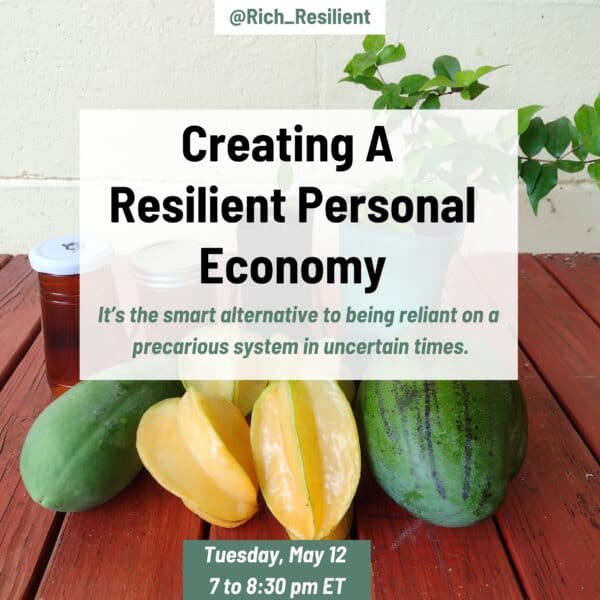 @Rich_Resilient

Creating A Resilient Personal Economy

It's the smart alternative to being reliant on a precarious system in uncertain times.

Tuesday, May 12
7 to 8:30 pm ET